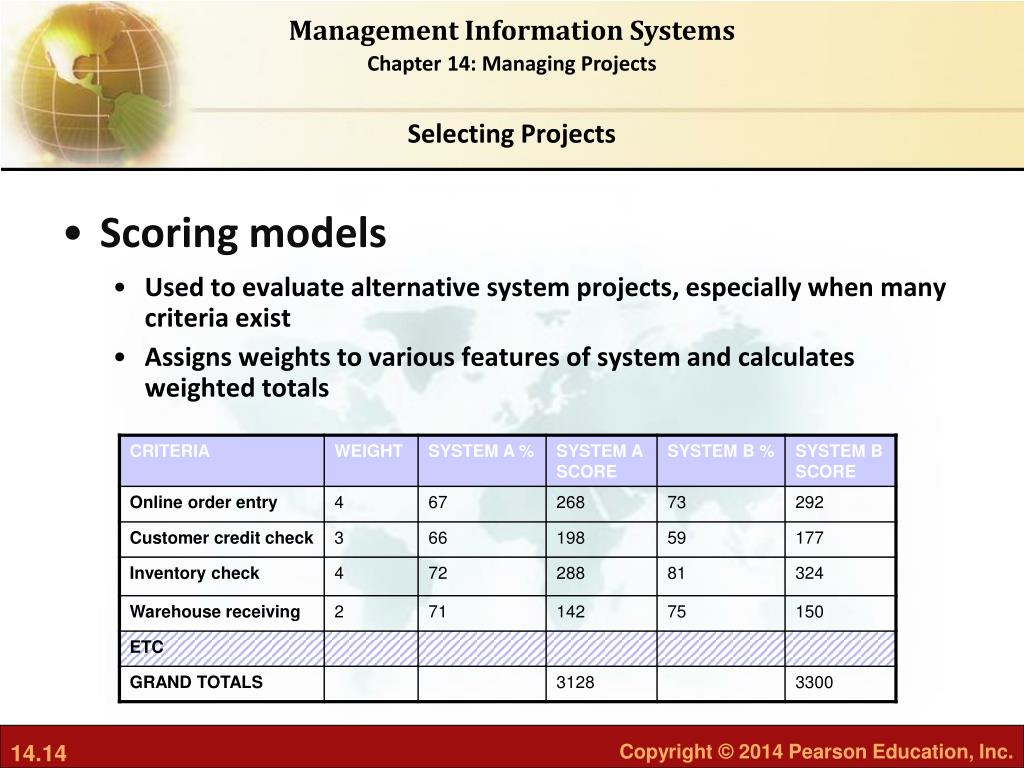 Management Information Systems
Chapter 14: Managing Projects

Selecting Projects

• Scoring models

• Used to evaluate alternative system projects, especially when many criteria exist

• Assigns weights to various features of system and calculates weighted totals

| CRITERIA | WEIGHT | SYSTEM A % | SYSTEM A SCORE | SYSTEM B % | SYSTEM B SCORE |
|---|---|---|---|---|---|
| Online order entry | 4 | 67 | 268 | 73 | 292 |
| Customer credit check | 3 | 66 | 198 | 59 | 177 |
| Inventory check | 4 | 72 | 288 | 81 | 324 |
| Warehouse receiving | 2 | 71 | 142 | 75 | 150 |
| ETC | | | | | |
| GRAND TOTALS | | | 3128 | | 3300 |

14.14

Copyright © 2014 Pearson Education, Inc.